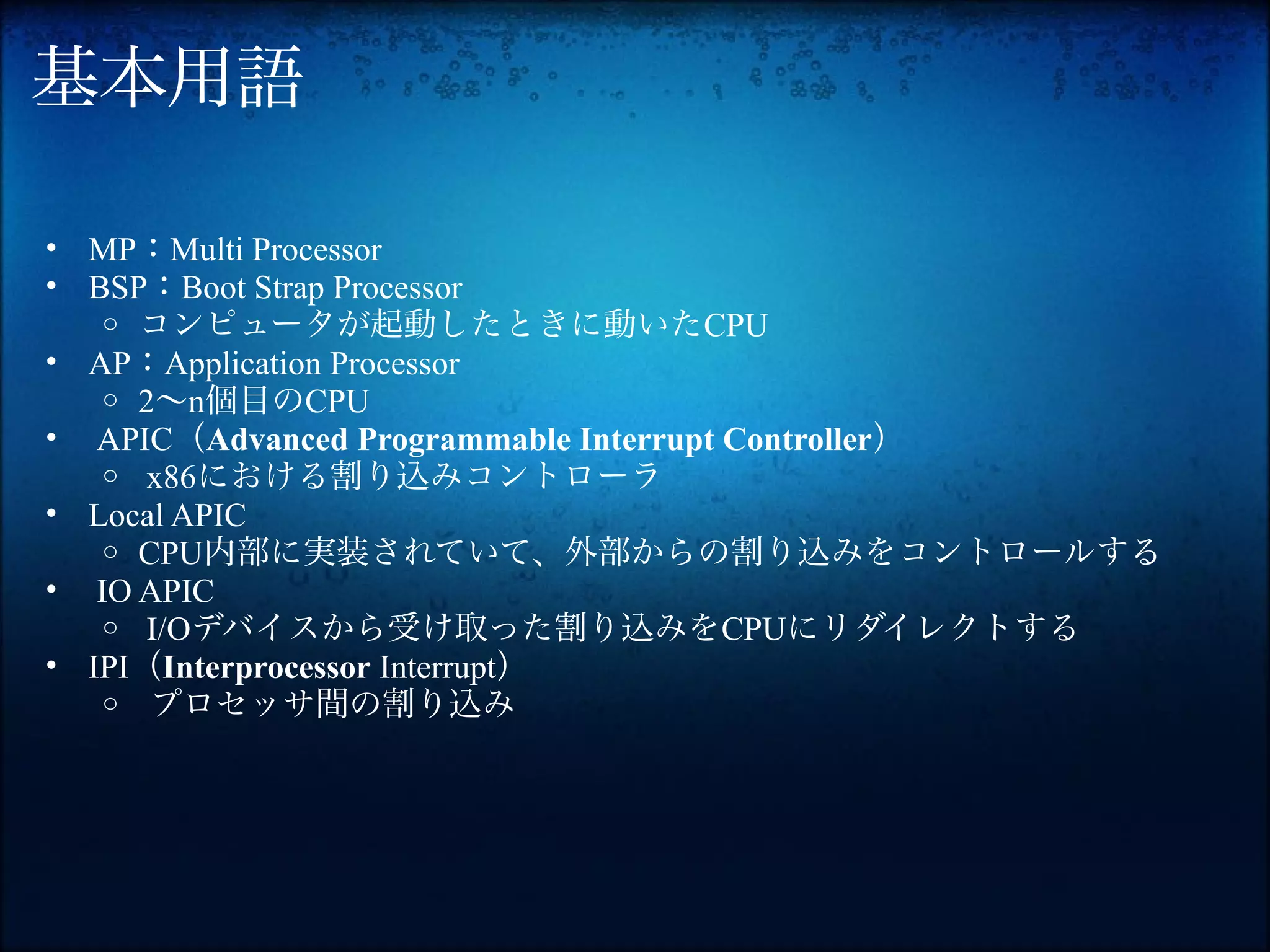 基本用語

• MP：Multi Processor
• BSP：Boot Strap Processor
  ○ コンピュータが起動したときに動いたCPU
• AP：Application Processor
  ○ 2〜n個目のCPU
• APIC（Advanced Programmable Interrupt Controller）
  ○ x86における割り込みコントローラ
• Local APIC
  ○ CPU内部に実装されていて、外部からの割り込みをコントロールする
• IO APIC
  ○ I/Oデバイスから受け取った割り込みをCPUにリダイレクトする
• IPI（Interprocessor Interrupt）
  ○ プロセッサ間の割り込み